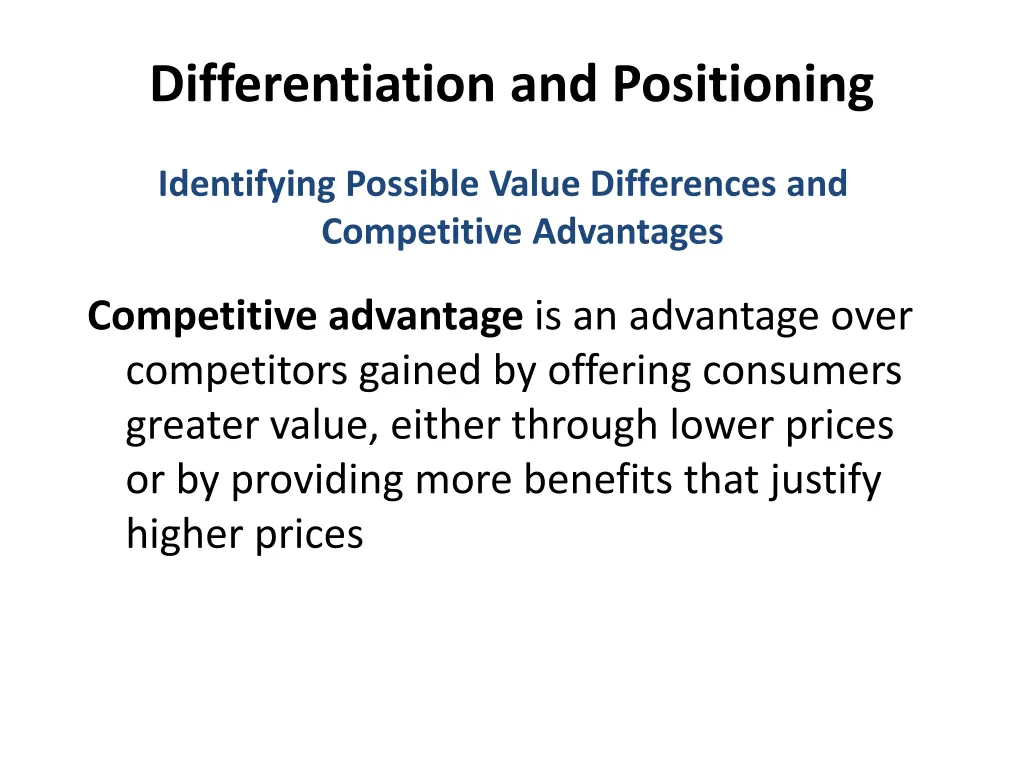 Differentiation and Positioning

Identifying Possible Value Differences and Competitive Advantages

Competitive advantage is an advantage over competitors gained by offering consumers greater value, either through lower prices or by providing more benefits that justify higher prices